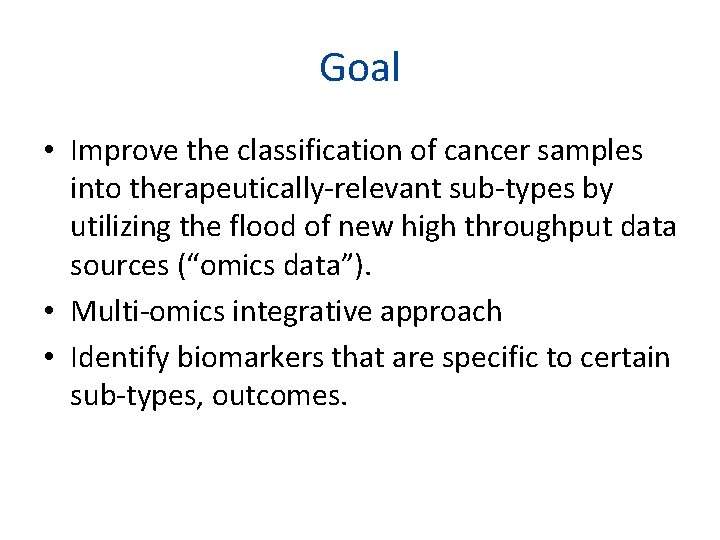 Goal

• Improve the classification of cancer samples into therapeutically-relevant sub-types by utilizing the flood of new high throughput data sources (“omics data”).
• Multi-omics integrative approach
• Identify biomarkers that are specific to certain sub-types, outcomes.